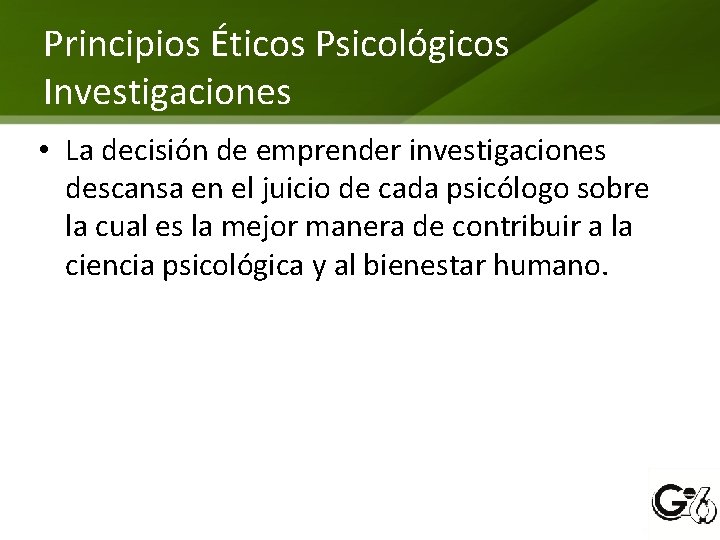 Principios Éticos Psicológicos Investigaciones

• La decisión de emprender investigaciones descansa en el juicio de cada psicólogo sobre la cual es la mejor manera de contribuir a la ciencia psicológica y al bienestar humano.

G6